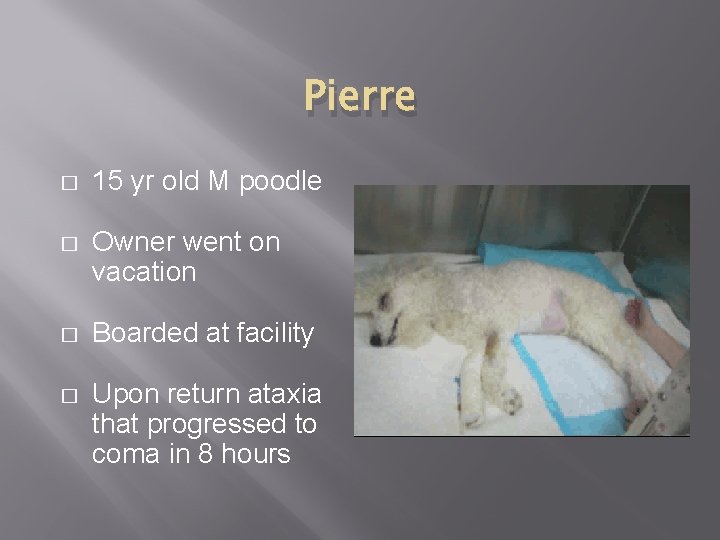 Pierre

□ 15 yr old M poodle

□ Owner went on vacation

□ Boarded at facility

□ Upon return ataxia that progressed to coma in 8 hours